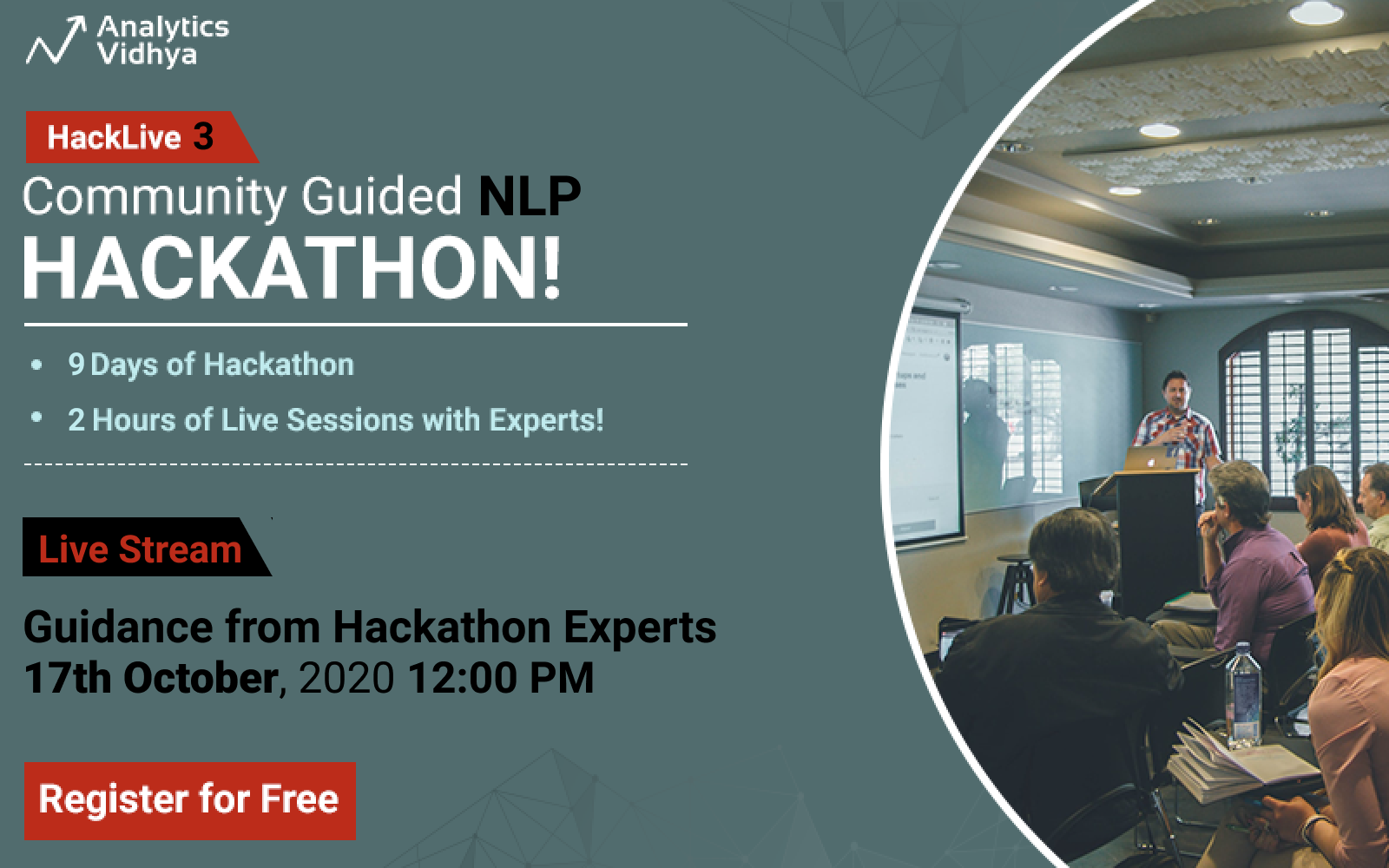 Analytics Vidhya

HackLive 3

Community Guided NLP HACKATHON!

• 9 Days of Hackathon
• 2 Hours of Live Sessions with Experts!

Live Stream

Guidance from Hackathon Experts
17th October, 2020 12:00 PM

Register for Free